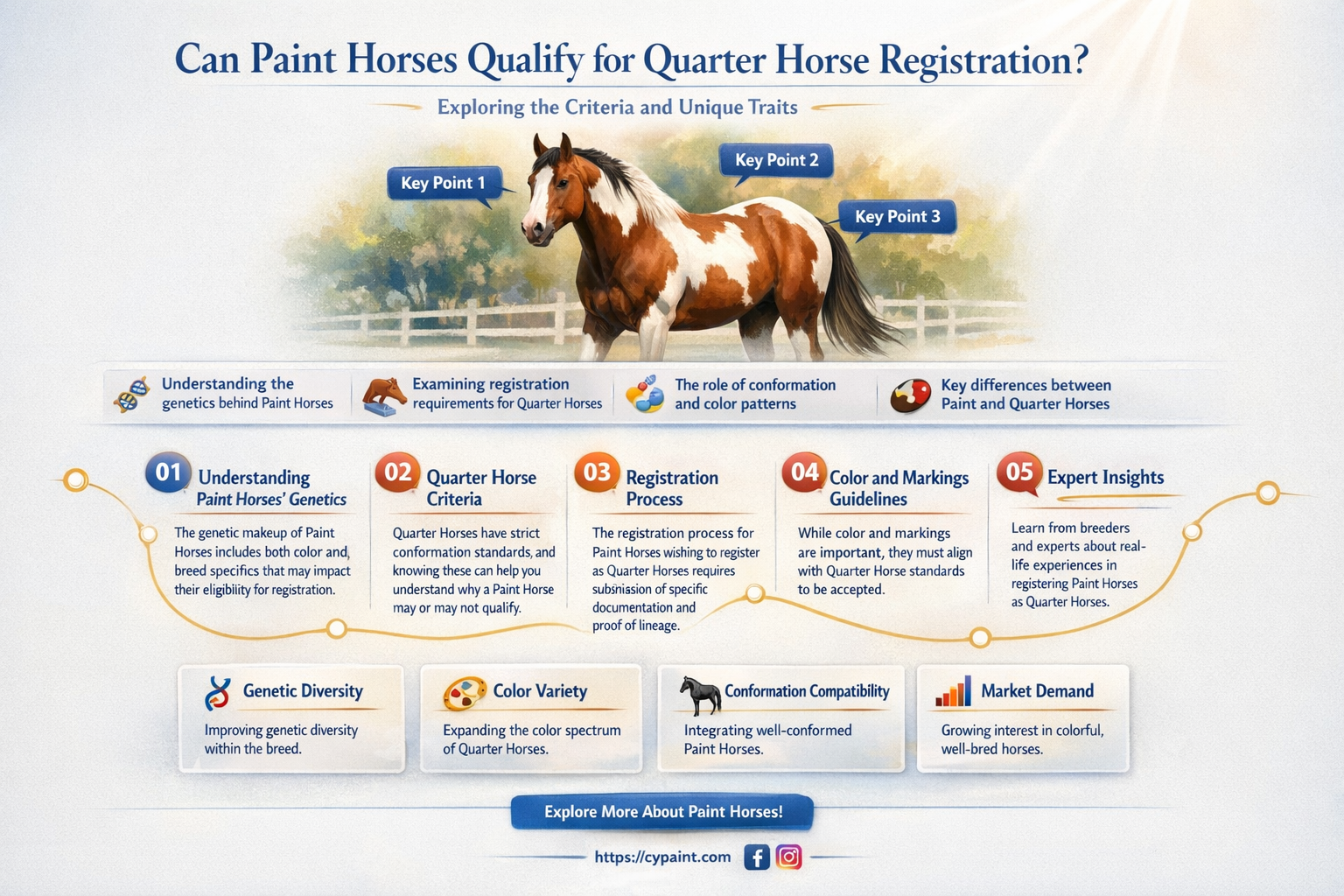 Can Paint Horses Qualify for Quarter Horse Registration?

Exploring the Criteria and Unique Traits

Key Point 1

Key Point 2

Key Point 3

Understanding the genetics behind Paint Horses

Examining registration requirements for Quarter Horses

The role of conformation and color patterns

Key differences between Paint and Quarter Horses

01 Understanding Paint Horses' Genetics

The genetic makeup of Paint Horses includes both color and, breed specifics that may impact their eligibility for registration.

02 Quarter Horse Criteria

Quarter Horses have strict conformation standards, and knowing these can help you understand why a Paint Horse may or may not qualify.

03 Registration Process

The registration process for Paint Horses wishing to register as Quarter Horses requires subsniasion of specific documentation and proof of lineage.

04 Color and Markings Guidelines

While color and markings are important, they must align with Quarter Horse standards to be accepted.

05 Expert Insights

Learn from breeders and experts about real-life experiences in registering Paint Horses as Quarter Horses.

Genetic Diversity

Improving genetic diversity within the breed.

Color Variety

Expanding the color spectrum of Quarter Horses.

Conformation Compatibility

Integrating well-conformed Paint Horses.

Market Demand

Growing interest in colorful, well-bred horses.

Explore More About Paint Horses!

https://cypaint.com